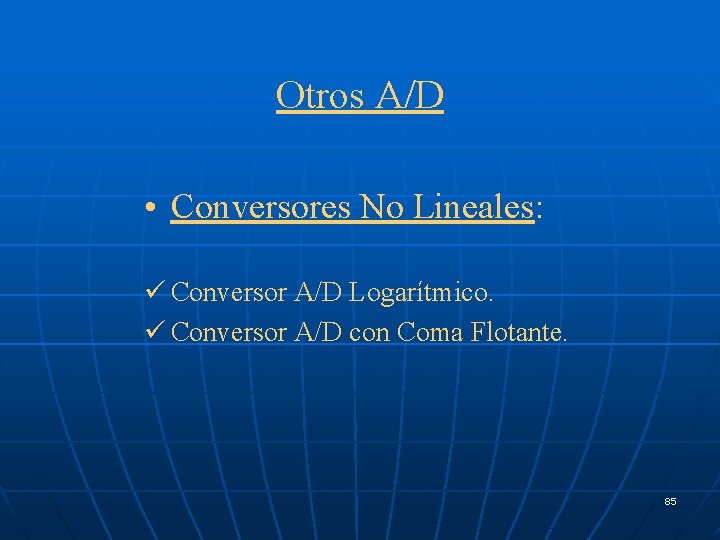 Otros A/D

• Conversores No Lineales:

✓ Conversor A/D Logarítmico.
✓ Conversor A/D con Coma Flotante.

85